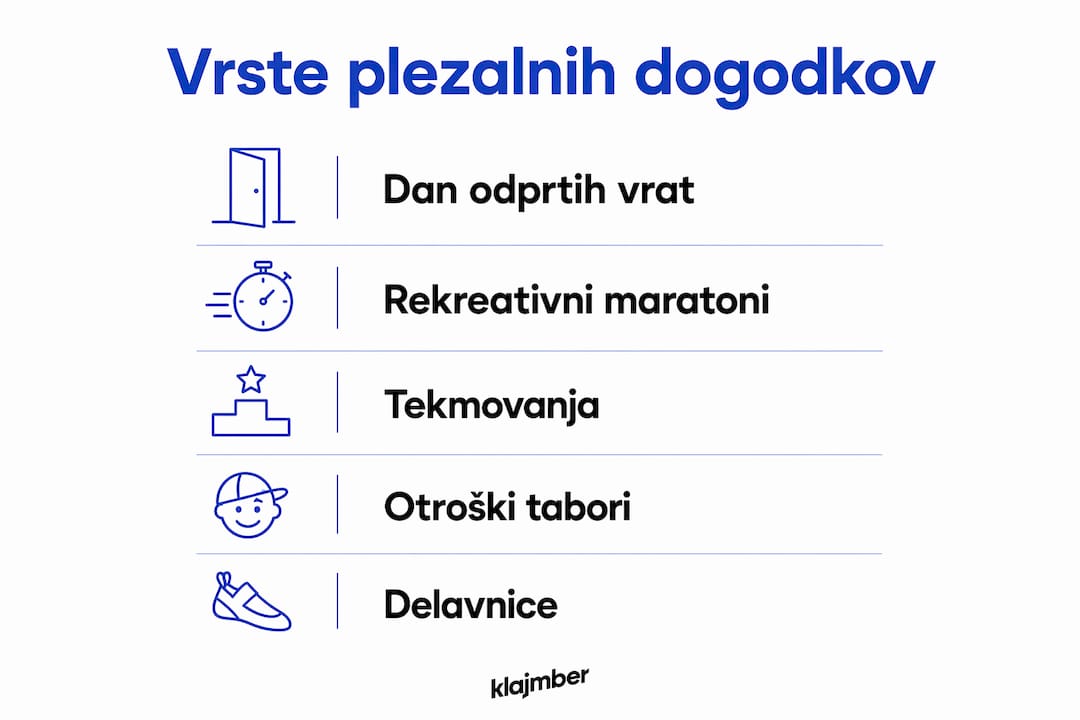 Vrste plezalnih dogodkov

Dan odprtih vrat

Rekreativni maratoni

Tekmovanja

Otroški tabori

Delavnice

klajmber